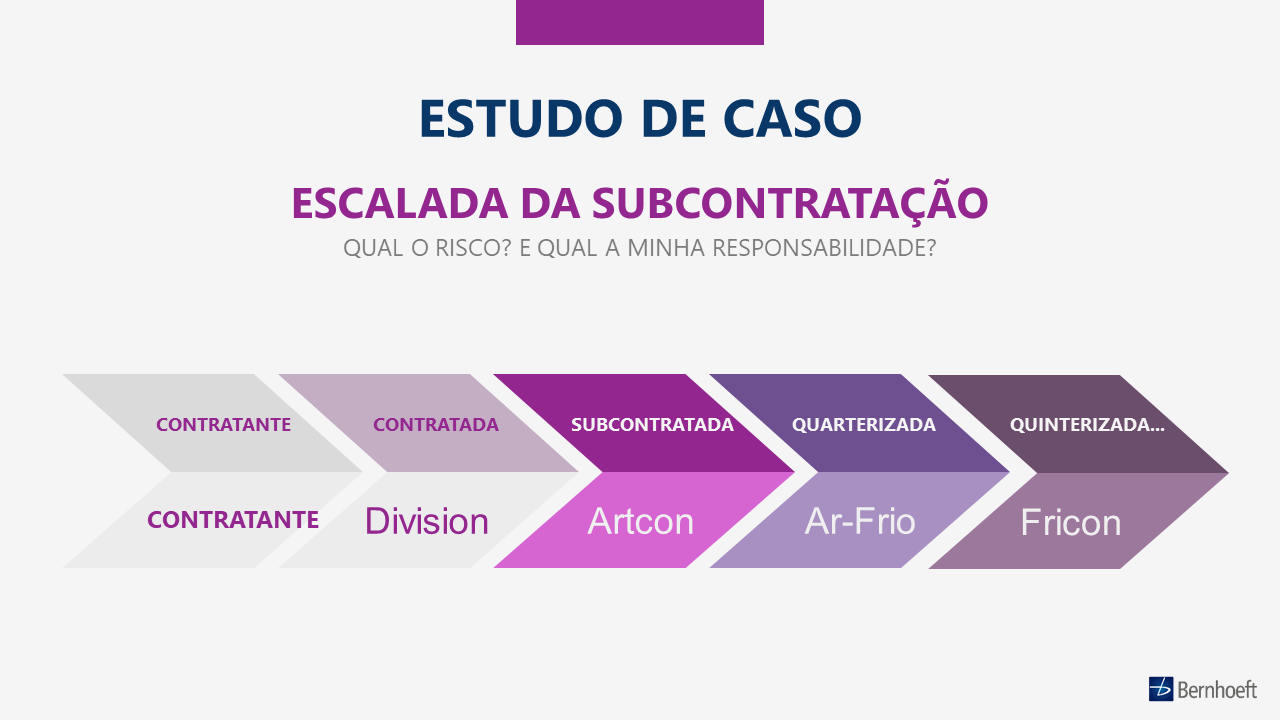 ESTUDO DE CASO

ESCALADA DA SUBCONTRATAÇÃO

QUAL O RISCO? E QUAL A MINHA RESPONSABILIDADE?

CONTRATANTE

CONTRATANTE

CONTRATADA

Division

SUBCONTRATADA

Artcon

QUARTERIZADA

Ar-Frio

QUINTERIZADA...

Fricon

Bernhoeft